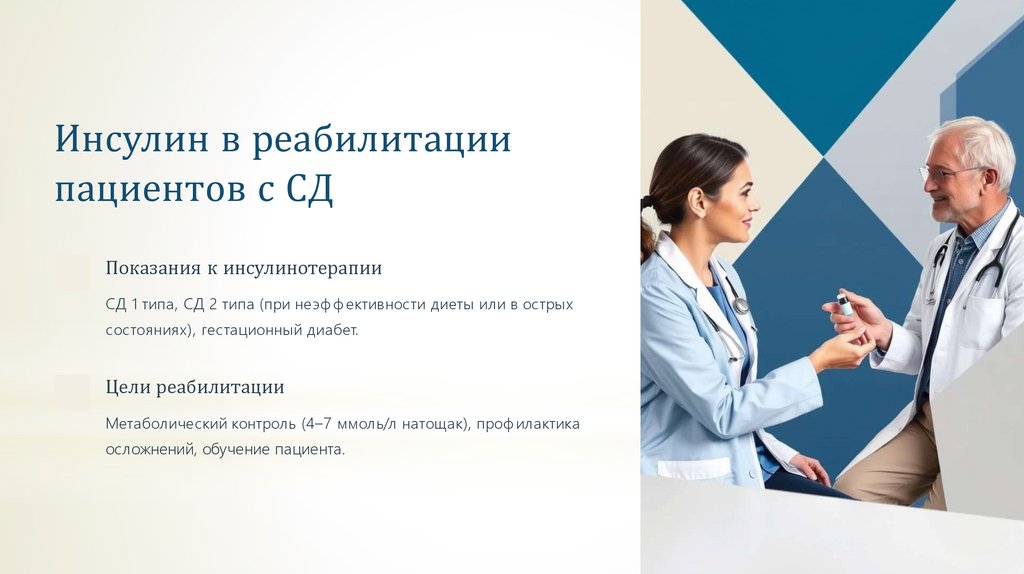 Инсулин в реабилитации пациентов с СД

Показания к инсулинотерапии

СД 1 типа, СД 2 типа (при неэффективности диеты или в острых состояниях), гестационный диабет.

Цели реабилитации

Метаболический контроль (4–7 ммоль/л натощак), профилактика осложнений, обучение пациента.